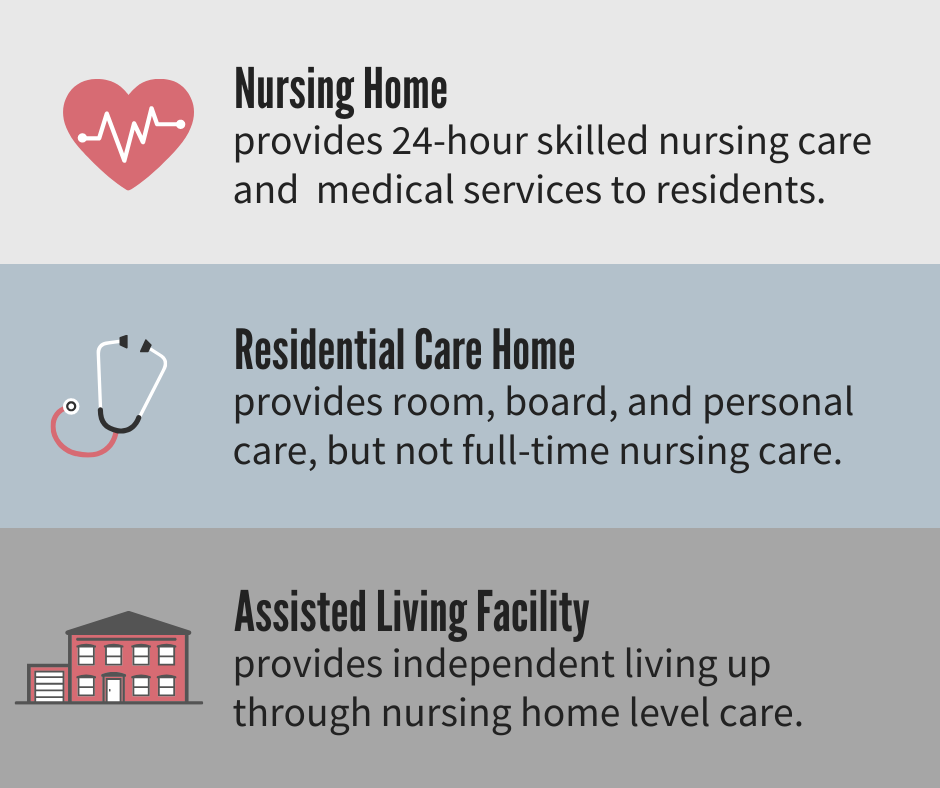 Nursing Home
provides 24-hour skilled nursing care and  medical services to residents.

Residential Care Home
provides room, board, and personal care, but not full-time nursing care.

Assisted Living Facility
provides independent living up through nursing home level care.